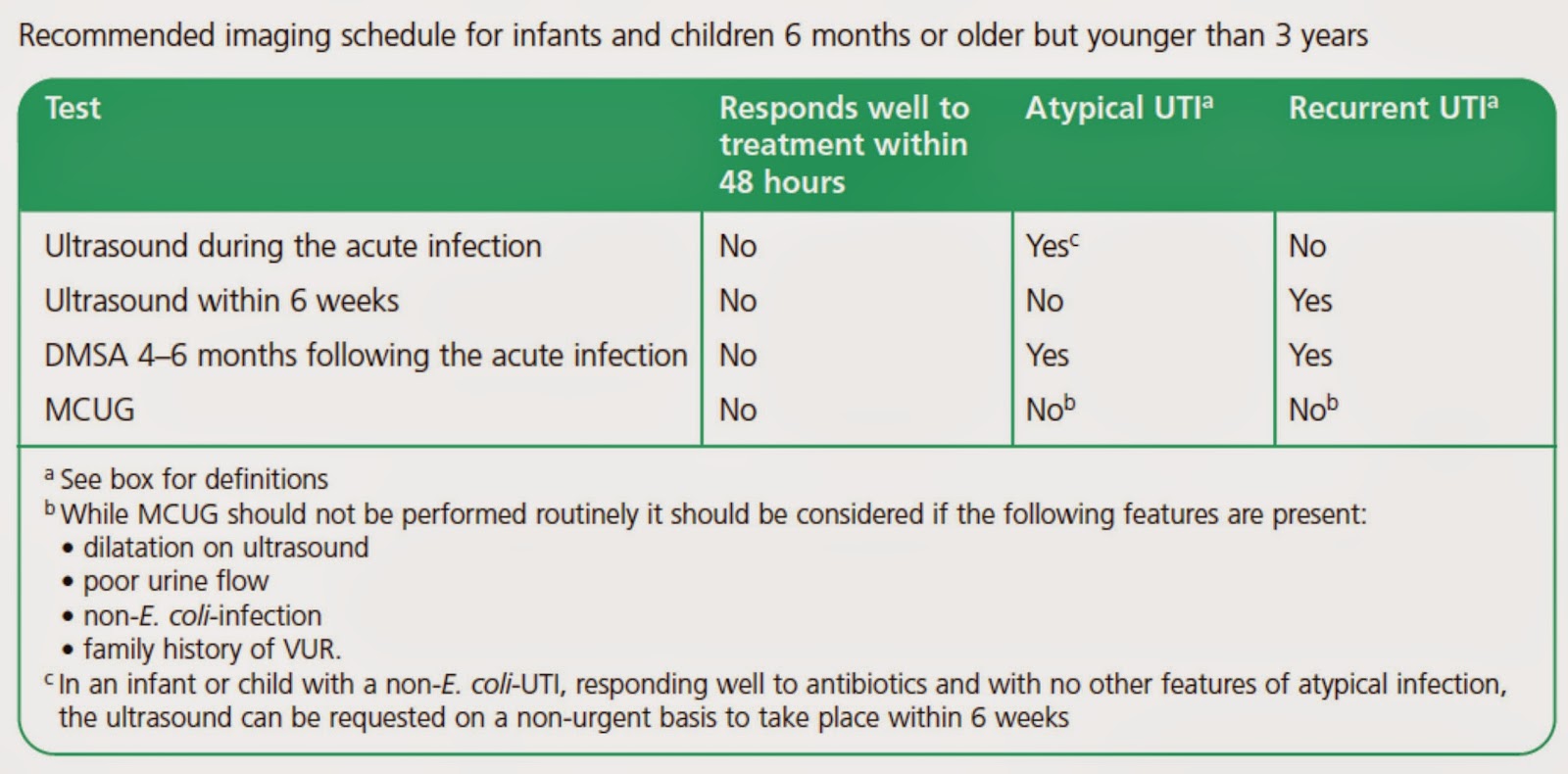 Recommended imaging schedule for infants and children 6 months or older but younger than 3 years

| Test | Responds well to treatment within 48 hours | Atypical UTI$^a$ | Recurrent UTI$^a$ |
|---|---|---|---|
| Ultrasound during the acute infection | No | Yes$^c$ | No |
| Ultrasound within 6 weeks | No | No | Yes |
| DMSA 4–6 months following the acute infection | No | Yes | Yes |
| MCUG | No | No$^b$ | No$^b$ |

$^a$ See box for definitions
$^b$ While MCUG should not be performed routinely it should be considered if the following features are present:
• dilatation on ultrasound
• poor urine flow
• non-E. coli-infection
• family history of VUR.
$^c$ In an infant or child with a non-E. coli-UTI, responding well to antibiotics and with no other features of atypical infection, the ultrasound can be requested on a non-urgent basis to take place within 6 weeks